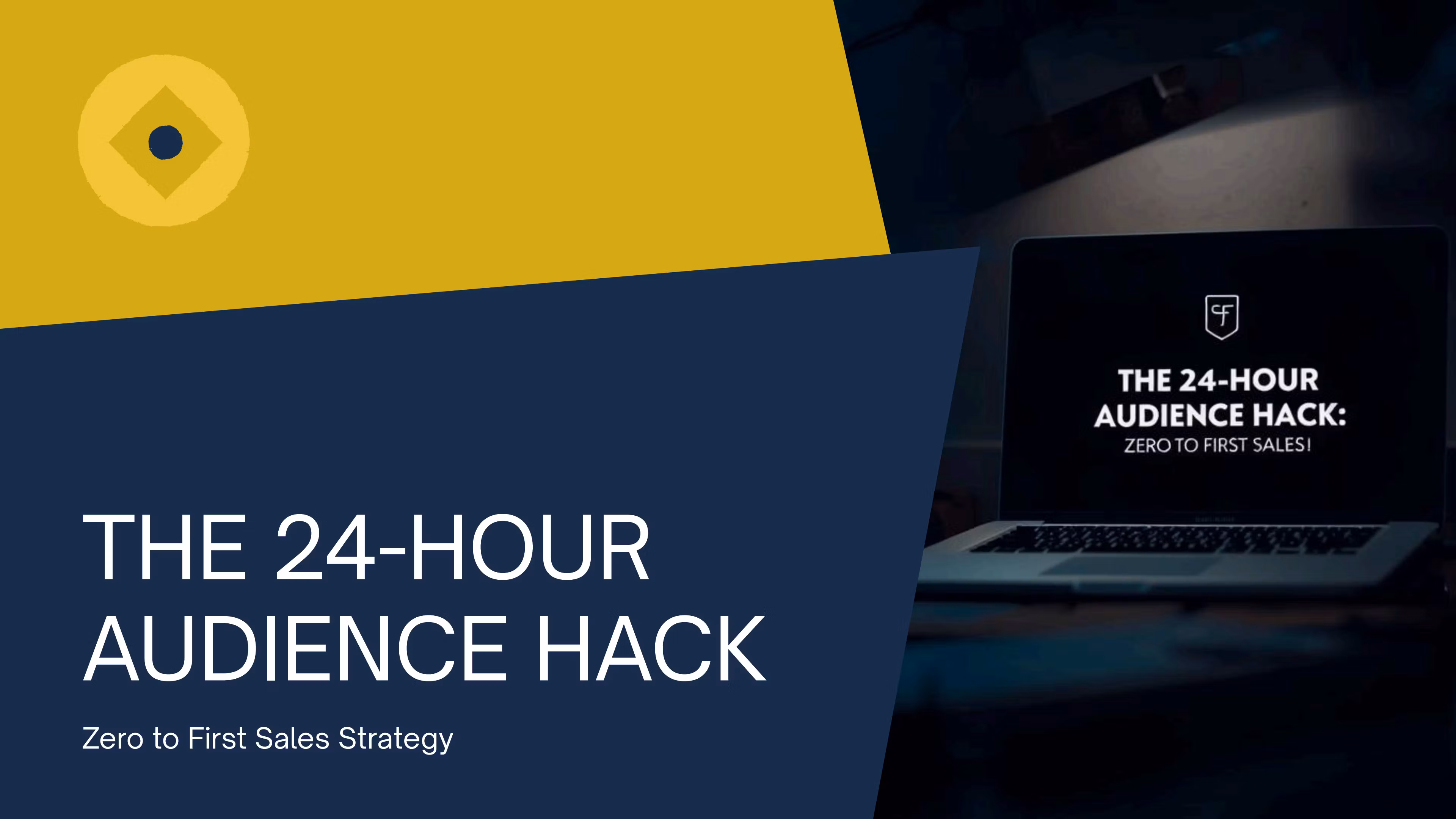 THE 24-HOUR AUDIENCE HACK

Zero to First Sales Strategy

THE 24-HOUR AUDIENCE HACK:
ZERO TO FIRST SALES!